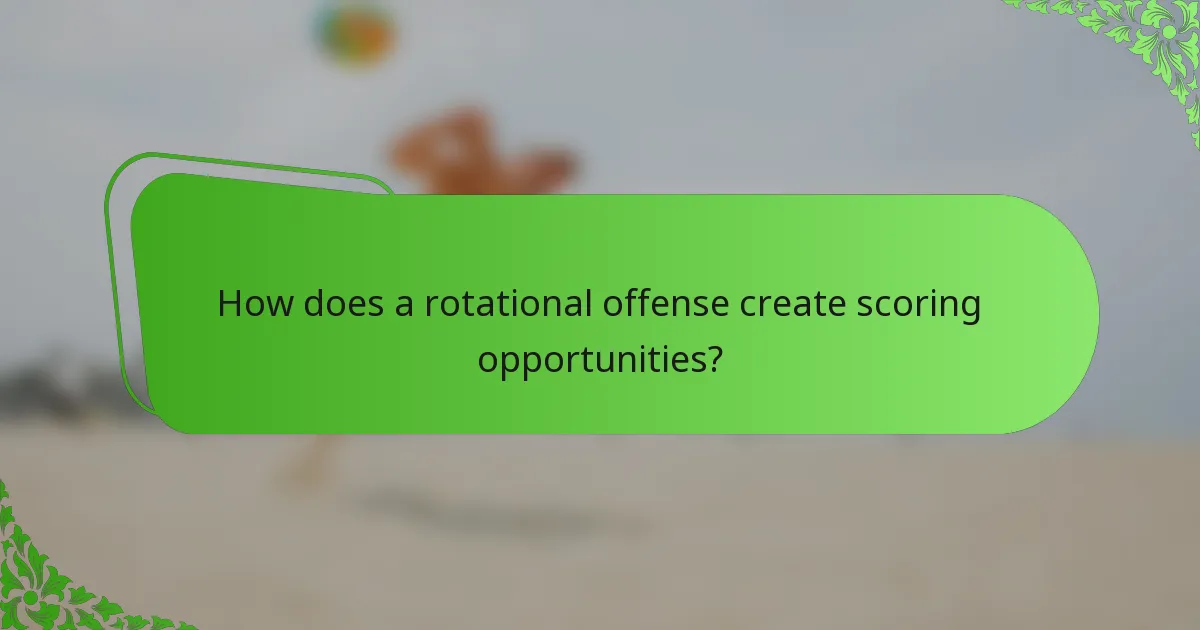 How does a rotational offense create scoring opportunities?